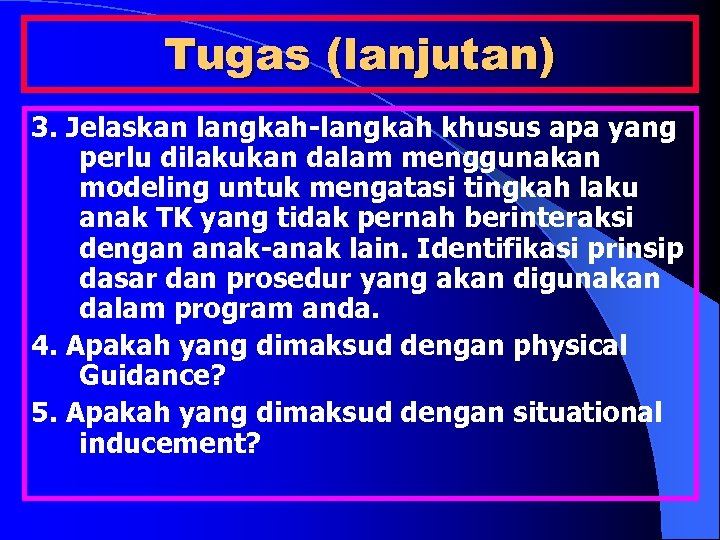 Tugas (lanjutan)

3. Jelaskan langkah-langkah khusus apa yang perlu dilakukan dalam menggunakan modeling untuk mengatasi tingkah laku anak TK yang tidak pernah berinteraksi dengan anak-anak lain. Identifikasi prinsip dasar dan prosedur yang akan digunakan dalam program anda.

4. Apakah yang dimaksud dengan physical Guidance?

5. Apakah yang dimaksud dengan situational inducement?